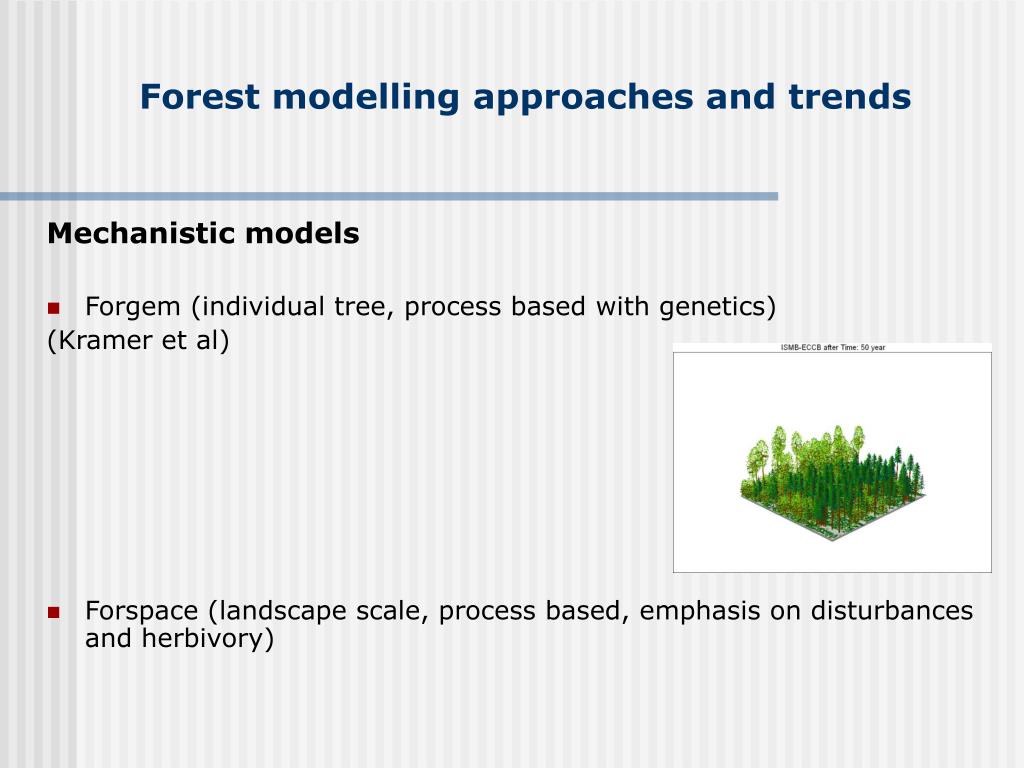 Forest modelling approaches and trends

Mechanistic models

Forgem (individual tree, process based with genetics)
(Kramer et al)

ISMB-ECCB after Time: 50 year

Forspace (landscape scale, process based, emphasis on disturbances and herbivory)